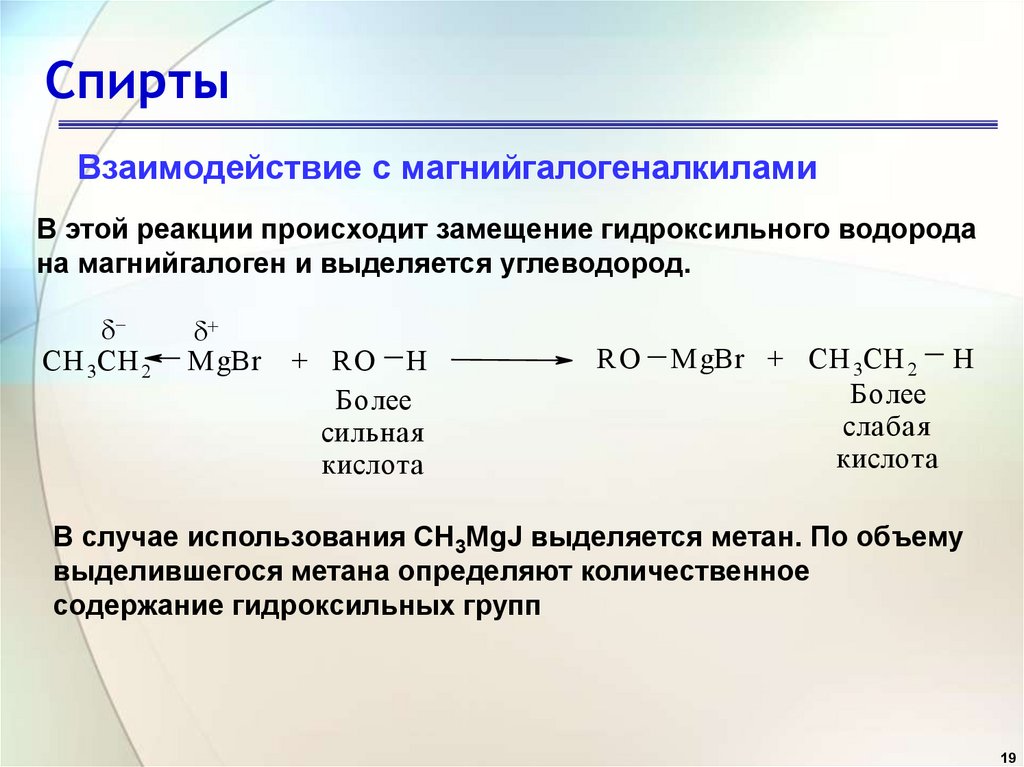 Спирты

Взаимодействие с магнийгалогеналкилами

В этой реакции происходит замещение гидроксильного водорода на магнийгалоген и выделяется углеводород.

$\overset{\delta-}{CH_3CH_2} \leftarrow \overset{\delta+}{MgBr} + RO-H \longrightarrow RO-MgBr + CH_3CH_2-H$

Более сильная кислота

Более слабая кислота

В случае использования $CH_3MgJ$ выделяется метан. По объему выделившегося метана определяют количественное содержание гидроксильных групп

19